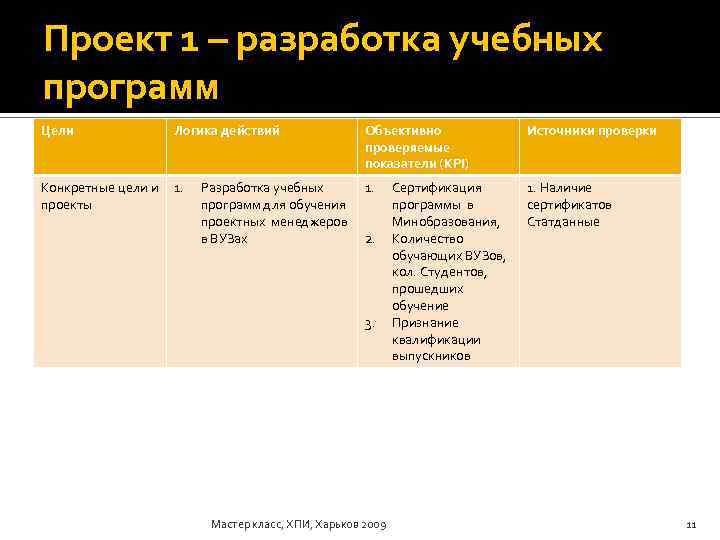 Проект 1 – разработка учебных программ

| Цели | Логика действий | Объективно проверяемые показатели (KPI) | Источники проверки |
|---|---|---|---|
| Конкретные цели и проекты | 1. Разработка учебных программ для обучения проектных менеджеров в ВУЗах | 1. Сертификация программы в Минобразования, 2. Количество обучающих ВУЗов, кол. Студентов, прошедших обучение 3. Признание квалификации выпускников | 1. Наличие сертификатов Статданные |

Мастер класс, ХПИ, Харьков 2009

11